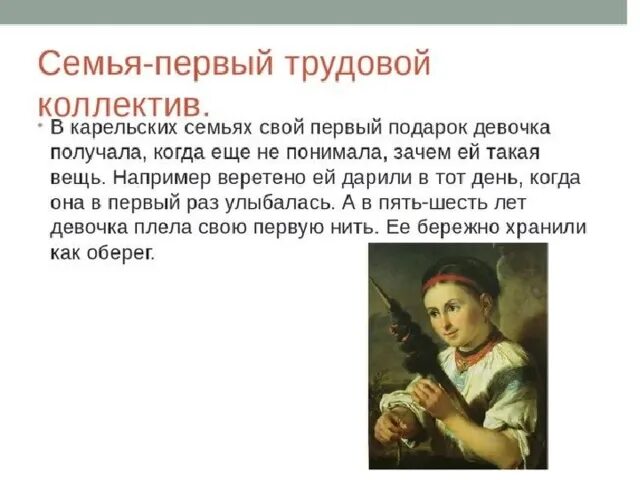 Семья-первый трудовой коллектив.

• В карельских семьях свой первый подарок девочка получала, когда еще не понимала, зачем ей такая вещь. Например веретено ей дарили в тот день, когда она в первый раз улыбалась. А в пять-шесть лет девочка плела свою первую нить. Ее бережно хранили как оберег.